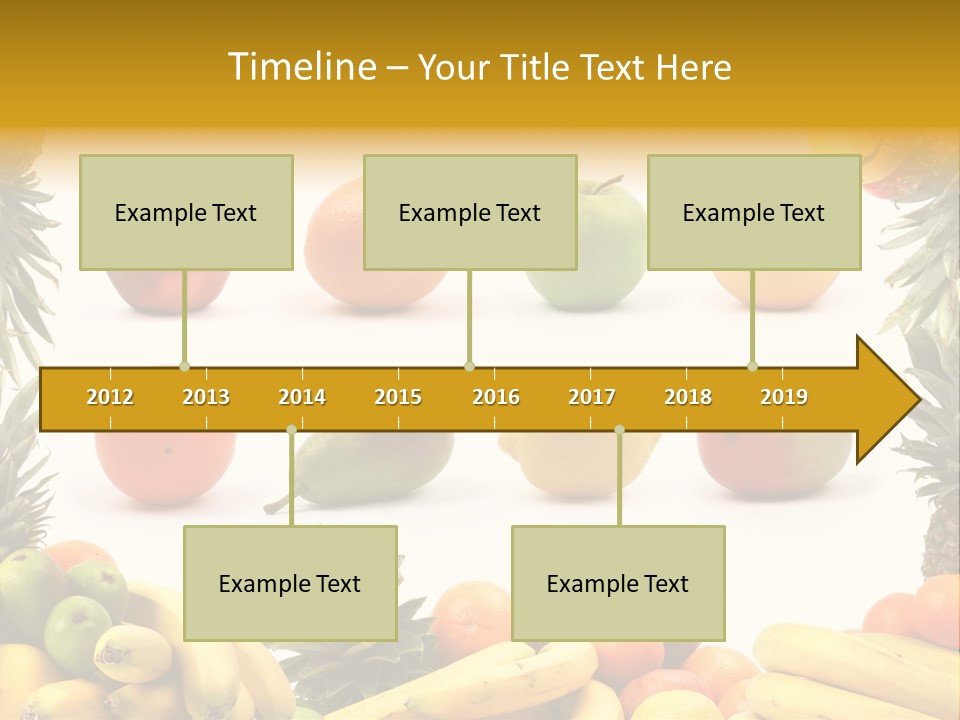 Timeline – Your Title Text Here

Example Text

Example Text

Example Text

2012 2013 2014 2015 2016 2017 2018 2019

Example Text

Example Text